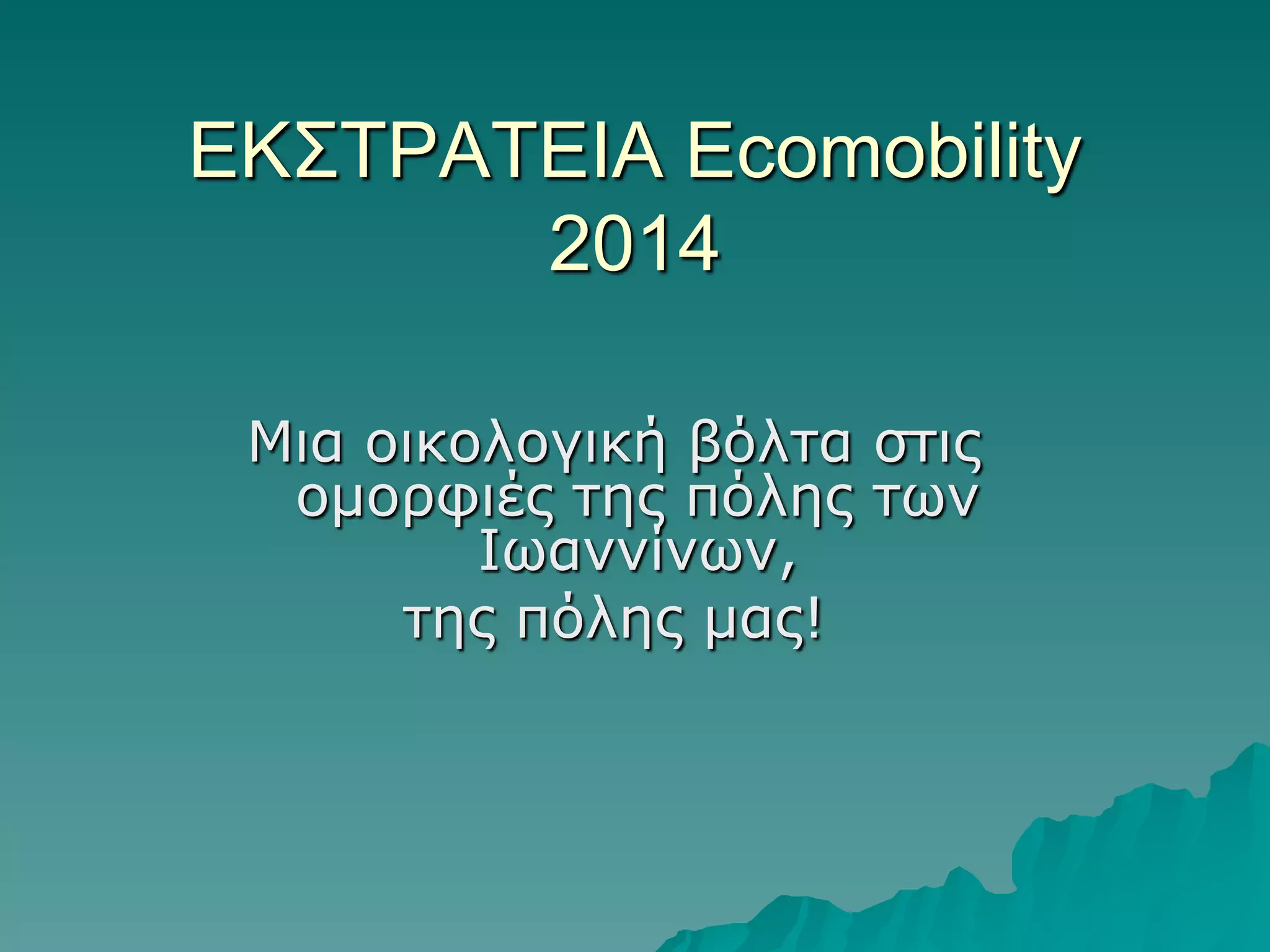 ΕΚΣΤΡΑΤΕΙΑ Ecomobility 2014

Μια οικολογική βόλτα στις ομορφιές της πόλης των Ιωαννίνων,
της πόλης μας!